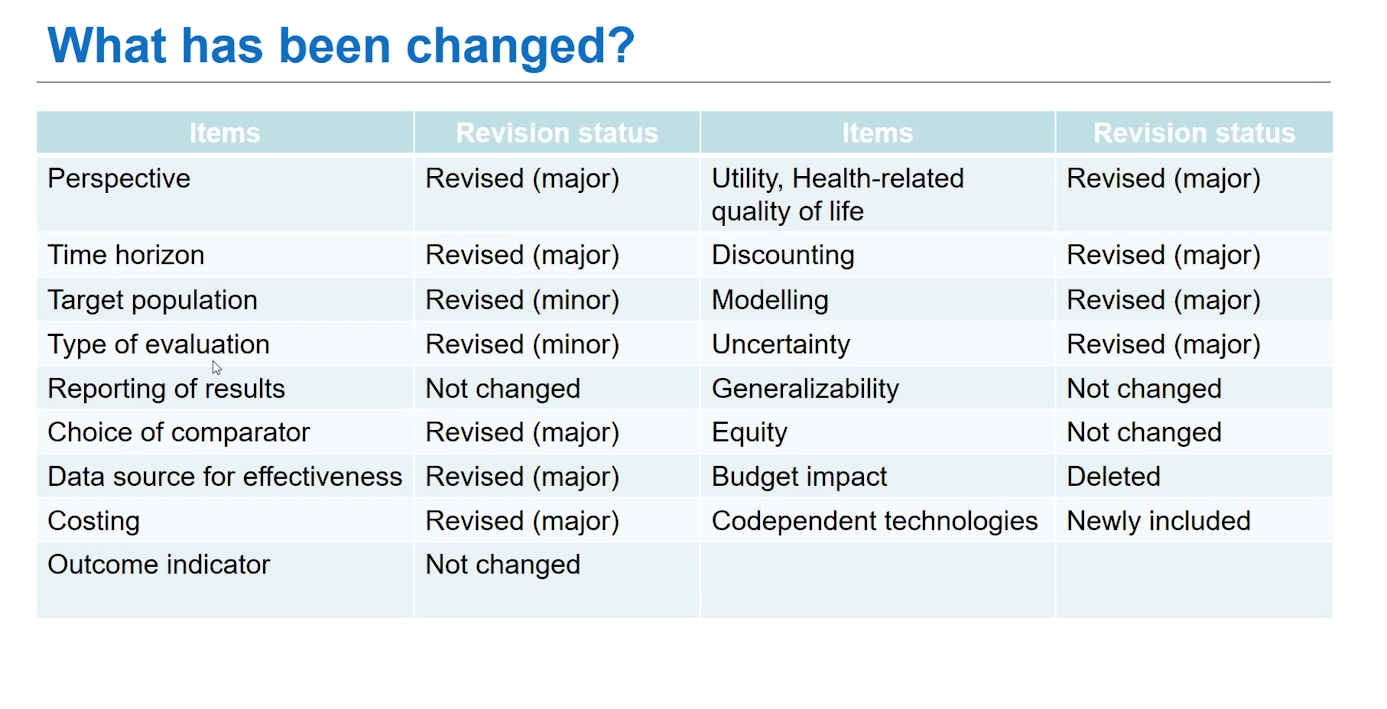 What has been changed?

| Items | Revision status | Items | Revision status |
|---|---|---|---|
| Perspective | Revised (major) | Utility, Health-related quality of life | Revised (major) |
| Time horizon | Revised (major) | Discounting | Revised (major) |
| Target population | Revised (minor) | Modelling | Revised (major) |
| Type of evaluation | Revised (minor) | Uncertainty | Revised (major) |
| Reporting of results | Not changed | Generalizability | Not changed |
| Choice of comparator | Revised (major) | Equity | Not changed |
| Data source for effectiveness | Revised (major) | Budget impact | Deleted |
| Costing | Revised (major) | Codependent technologies | Newly included |
| Outcome indicator | Not changed | | |